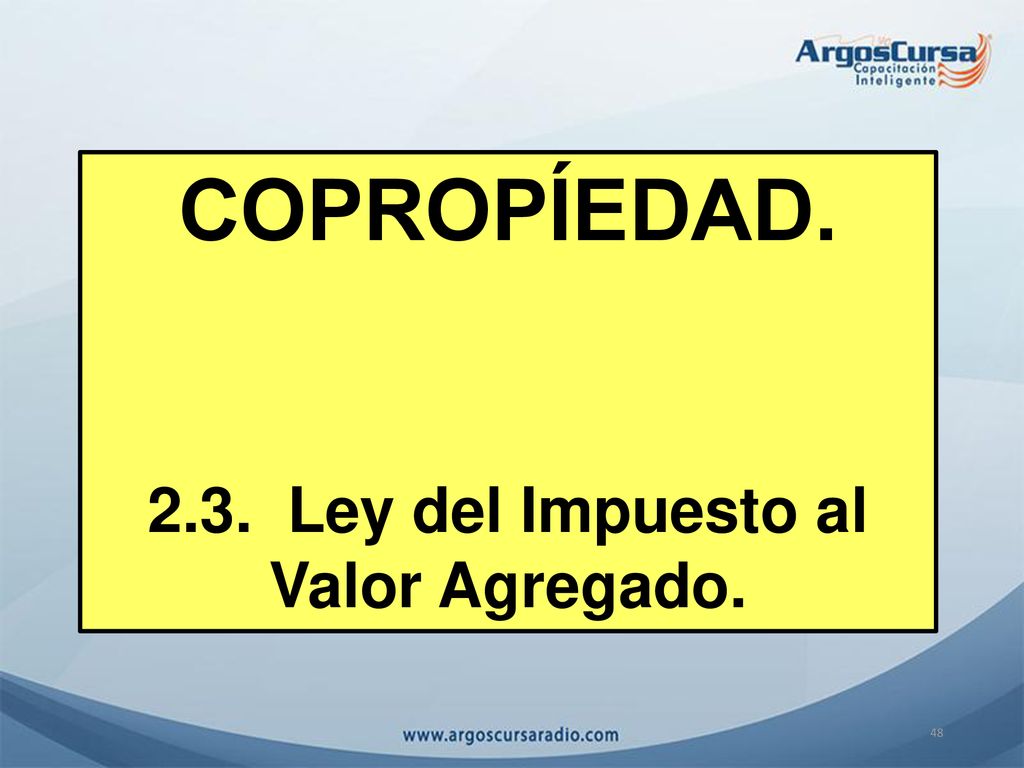 ArgosCursa
Capacitación Inteligente

COPROPÍEDAD.

2.3. Ley del Impuesto al Valor Agregado.

www.argoscursaradio.com

48